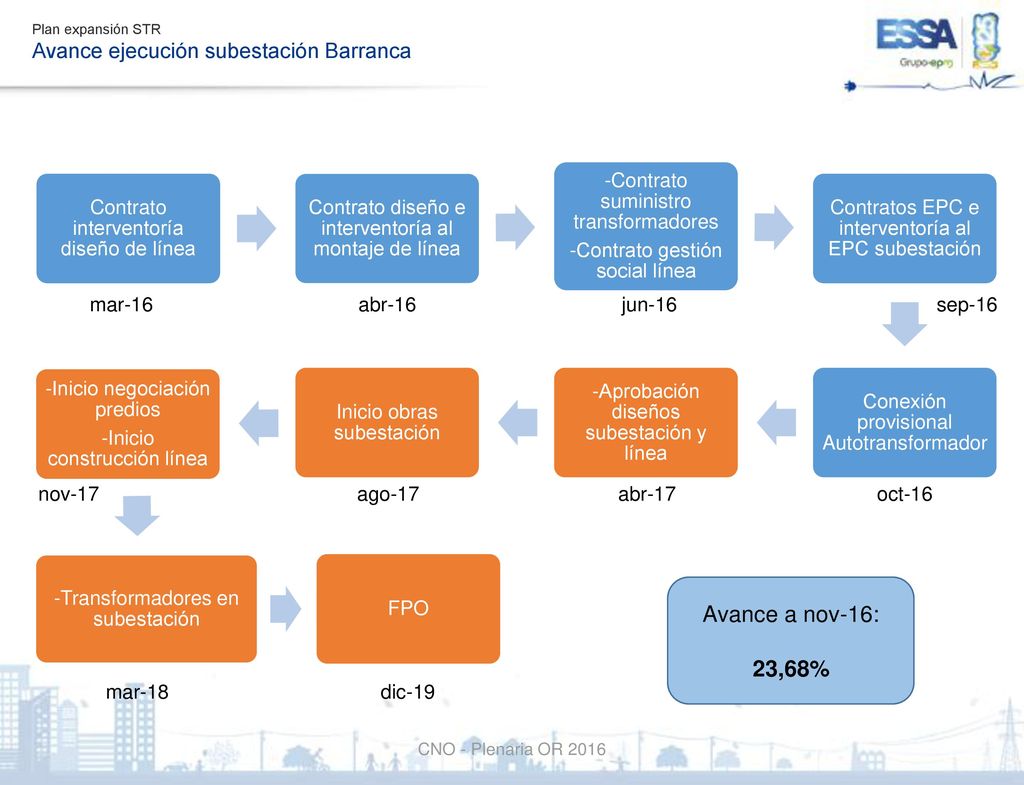 Plan expansión STR
Avance ejecución subestación Barranca

ESSA
Grupo-epm

Contrato interventoría diseño de línea
mar-16

Contrato diseño e interventoría al montaje de línea
abr-16

-Contrato suministro transformadores
-Contrato gestión social línea
jun-16

Contratos EPC e interventoría al EPC subestación
sep-16

Conexión provisional Autotransformador
oct-16

-Aprobación diseños subestación y línea
abr-17

Inicio obras subestación
ago-17

-Inicio negociación predios
-Inicio construcción línea
nov-17

-Transformadores en subestación
mar-18

FPO
dic-19

Avance a nov-16:
23,68%

CNO - Plenaria OR 2016